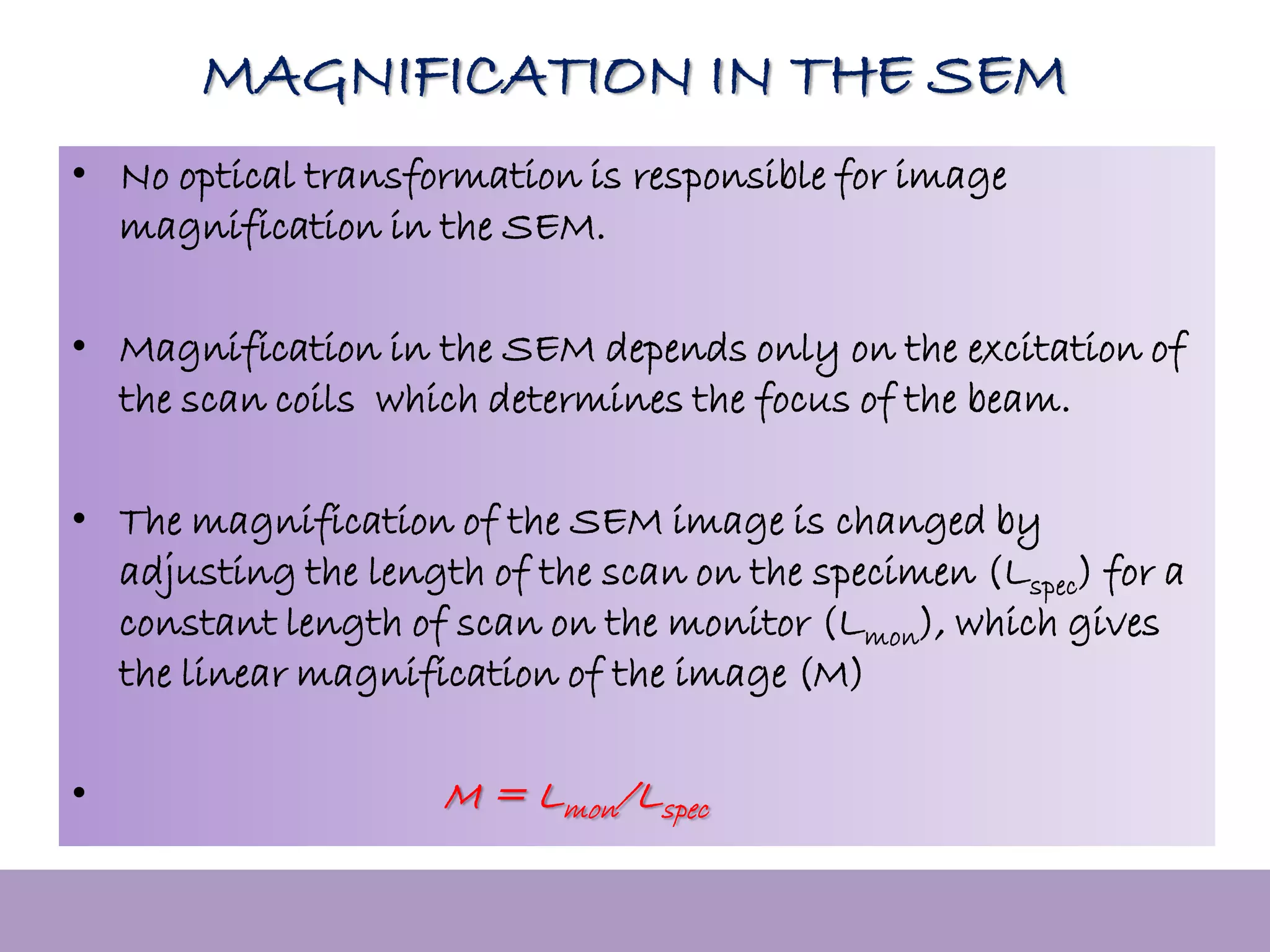 MAGNIFICATION IN THE SEM

• No optical transformation is responsible for image magnification in the SEM.

• Magnification in the SEM depends only on the excitation of the scan coils which determines the focus of the beam.

• The magnification of the SEM image is changed by adjusting the length of the scan on the specimen ($L_{spec}$) for a constant length of scan on the monitor ($L_{mon}$), which gives the linear magnification of the image (M)

• $M = L_{mon}/L_{spec}$